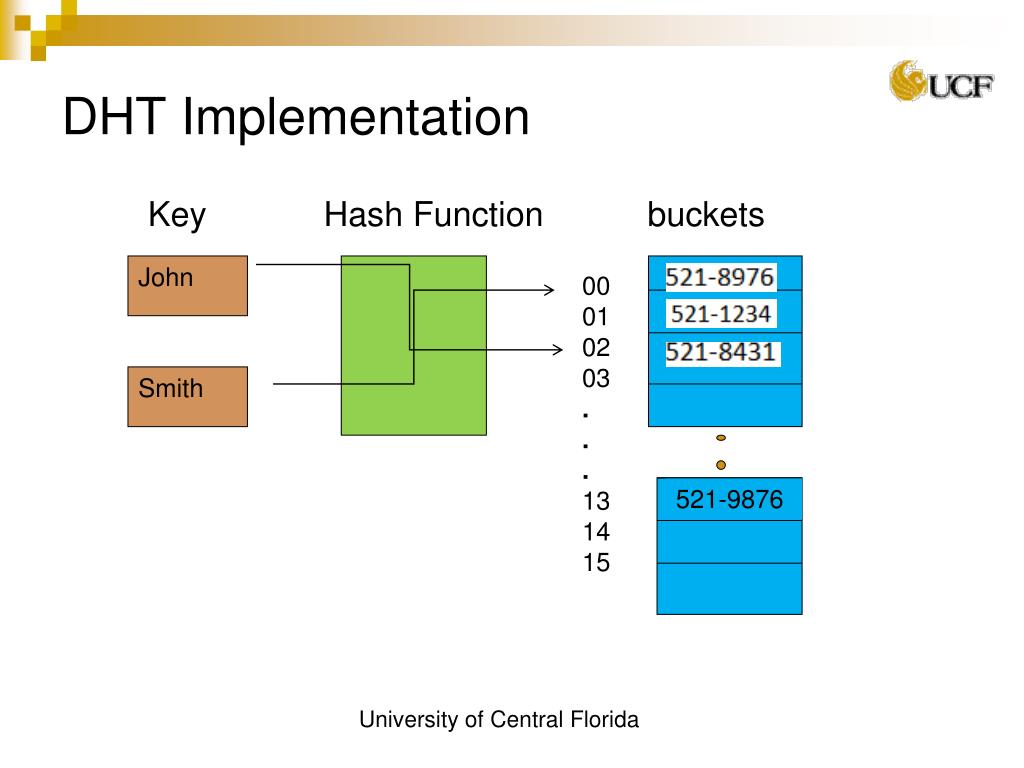 UCF

DHT Implementation

Key

Hash Function

buckets

John

Smith

00
01
02
03
.
.
.
13
14
15

521-8976
521-1234
521-8431

521-9876

University of Central Florida